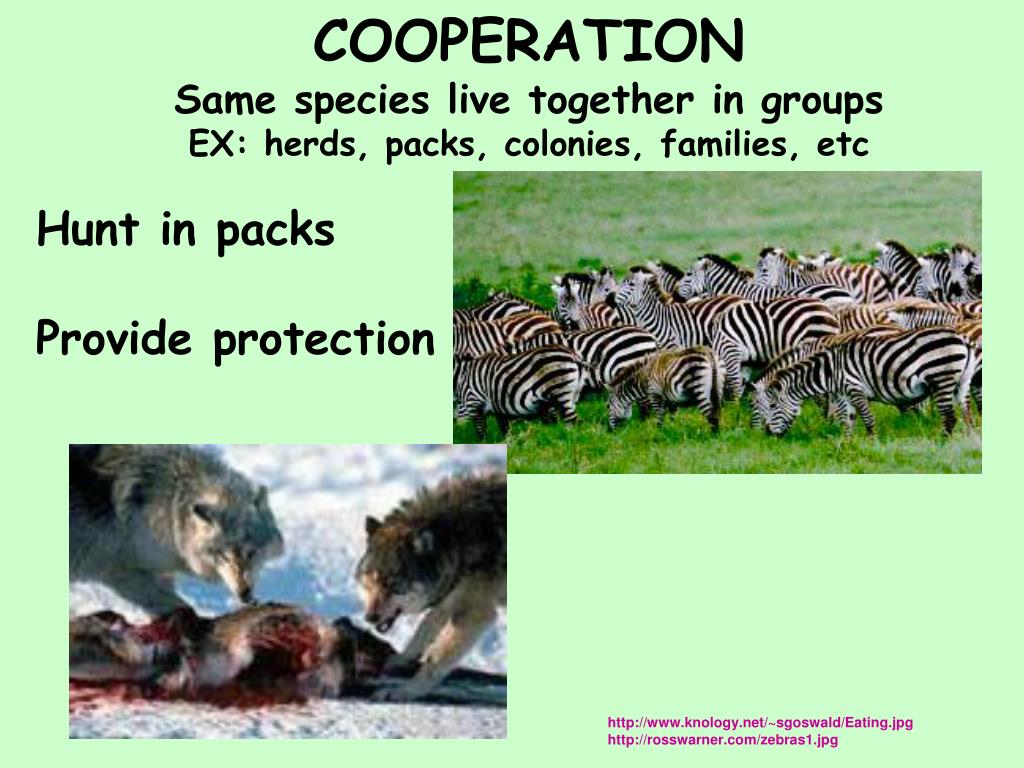 COOPERATION
Same species live together in groups
EX: herds, packs, colonies, families, etc

Hunt in packs

Provide protection

http://www.knology.net/~sgoswald/Eating.jpg
http://rosswarner.com/zebras1.jpg